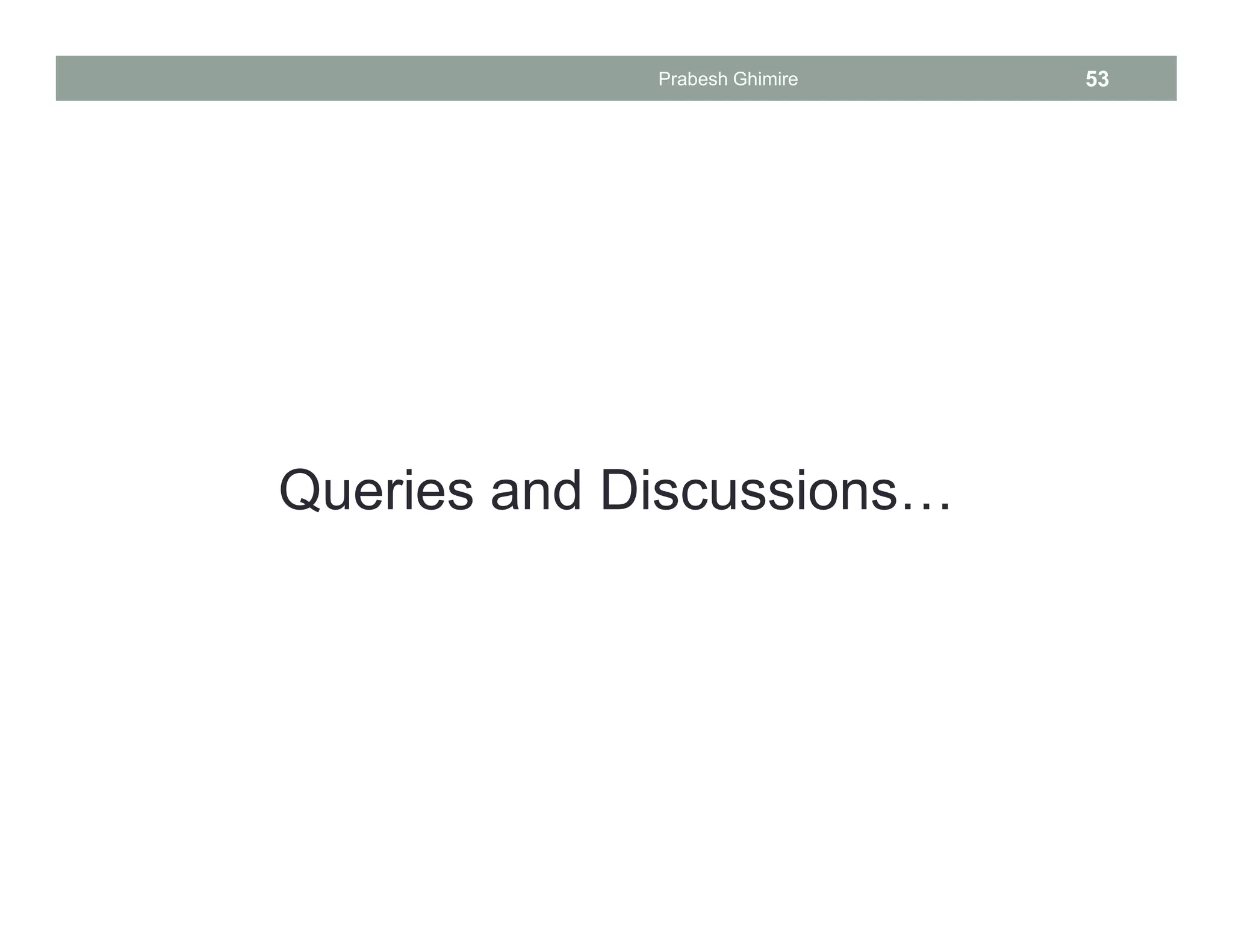 Prabesh Ghimire 53

Queries and Discussions…